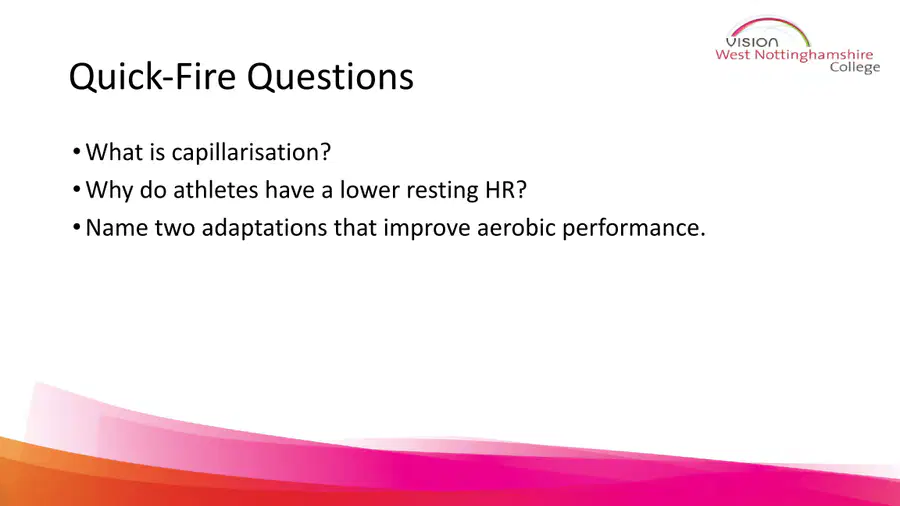 VISION
West Nottinghamshire College

Quick-Fire Questions

• What is capillarisation?
• Why do athletes have a lower resting HR?
• Name two adaptations that improve aerobic performance.